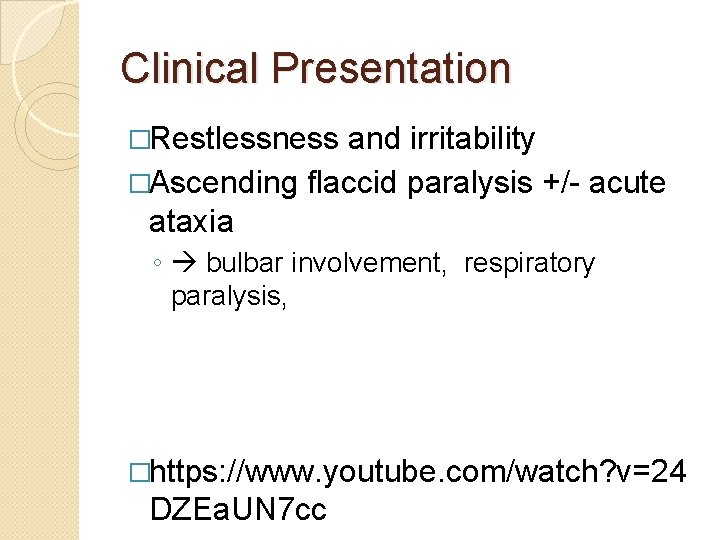 Clinical Presentation

□Restlessness and irritability

□Ascending flaccid paralysis +/- acute ataxia

◦ → bulbar involvement,  respiratory paralysis,

□https://www.youtube.com/watch?v=24DZEaUN7cc